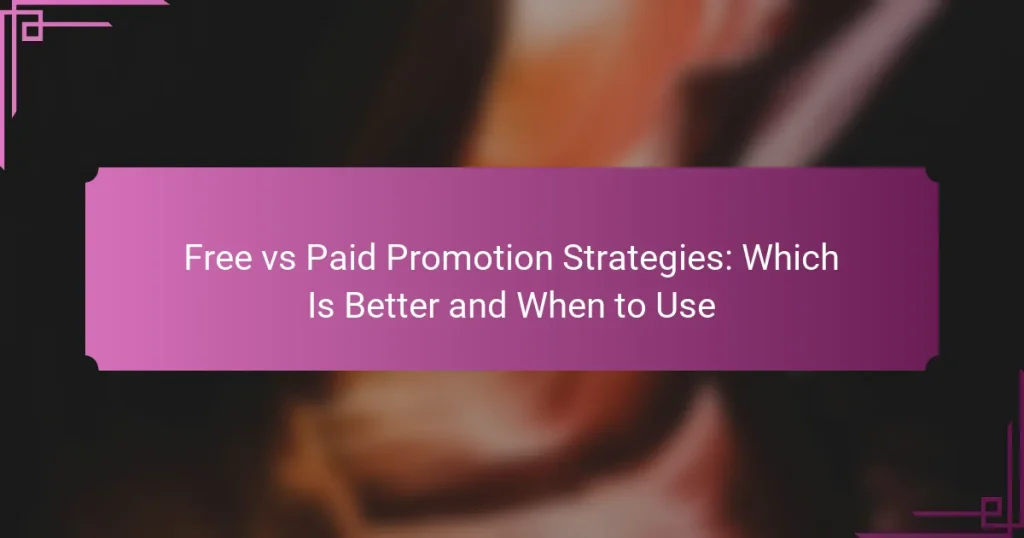 Free vs Paid Promotion Strategies: Which Is Better and When to Use